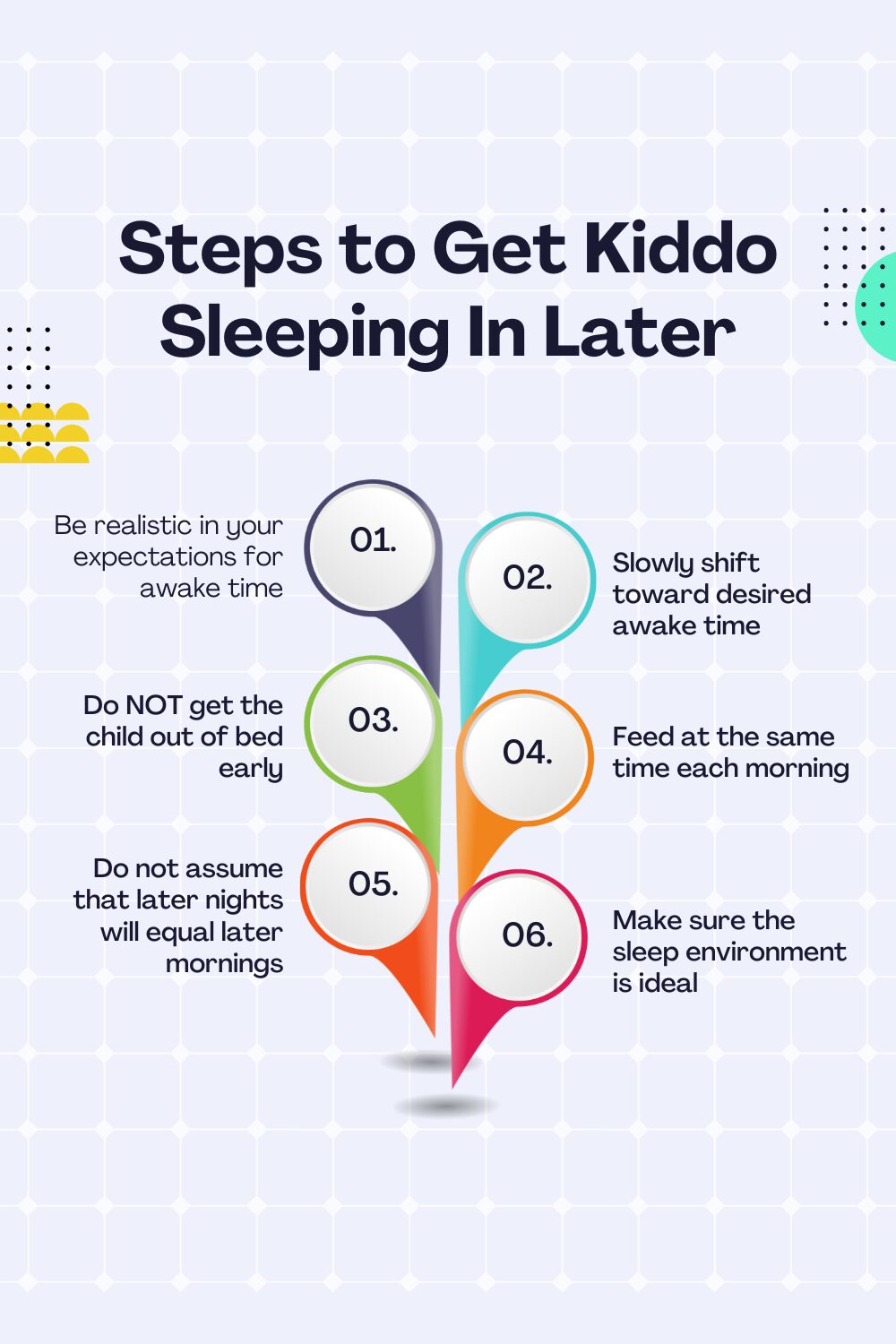 Steps to Get Kiddo Sleeping In Later

01.
Be realistic in your expectations for awake time

02.
Slowly shift toward desired awake time

03.
Do NOT get the child out of bed early

04.
Feed at the same time each morning

05.
Do not assume that later nights will equal later mornings

06.
Make sure the sleep environment is ideal